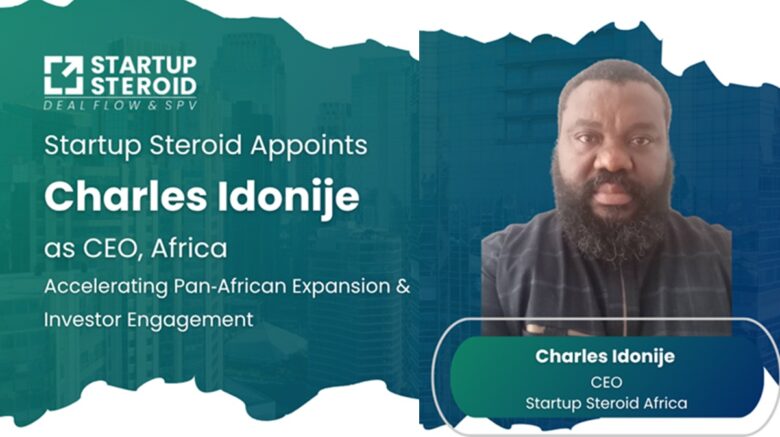 STARTUP STEROID
DEAL FLOW & SPV

Startup Steroid Appoints

Charles Idonije

as CEO, Africa

Accelerating Pan-African Expansion & Investor Engagement

Charles Idonije
CEO
Startup Steroid Africa